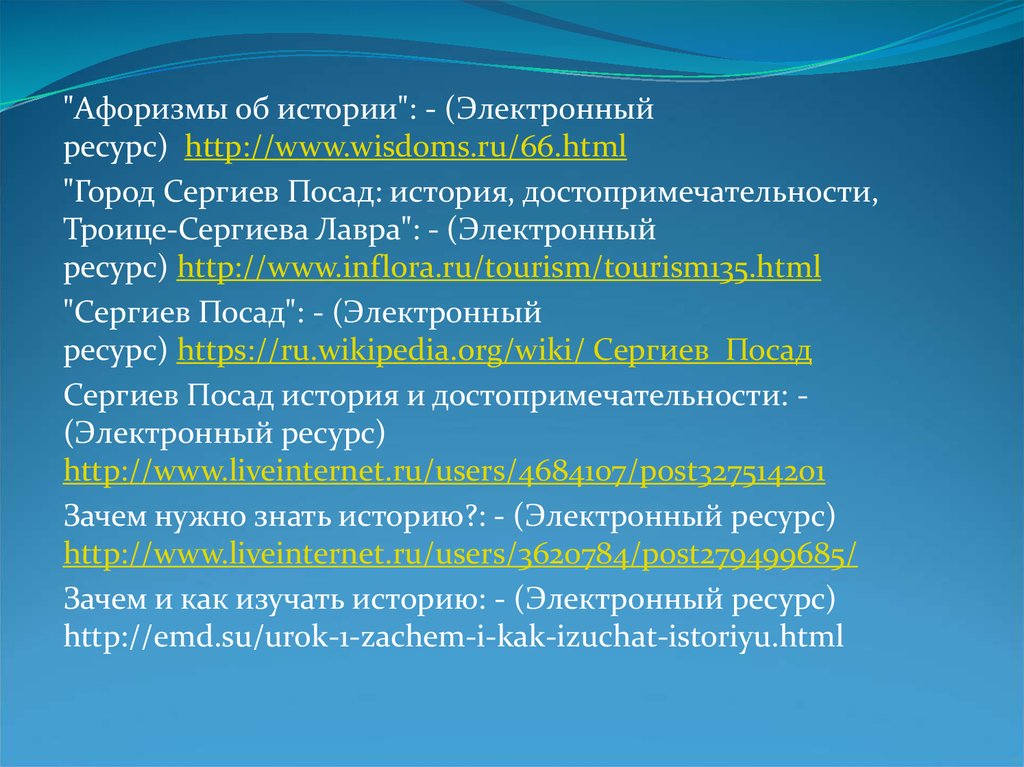 "Афоризмы об истории": - (Электронный ресурс) http://www.wisdoms.ru/66.html

"Город Сергиев Посад: история, достопримечательности, Троице-Сергиева Лавра": - (Электронный ресурс) http://www.inflora.ru/tourism/tourism135.html

"Сергиев Посад": - (Электронный ресурс) https://ru.wikipedia.org/wiki/ Сергиев_Посад

Сергиев Посад история и достопримечательности: - (Электронный ресурс) http://www.liveinternet.ru/users/4684107/post327514201

Зачем нужно знать историю?: - (Электронный ресурс) http://www.liveinternet.ru/users/3620784/post279499685/

Зачем и как изучать историю: - (Электронный ресурс) http://emd.su/urok-1-zachem-i-kak-izuchat-istoriyu.html